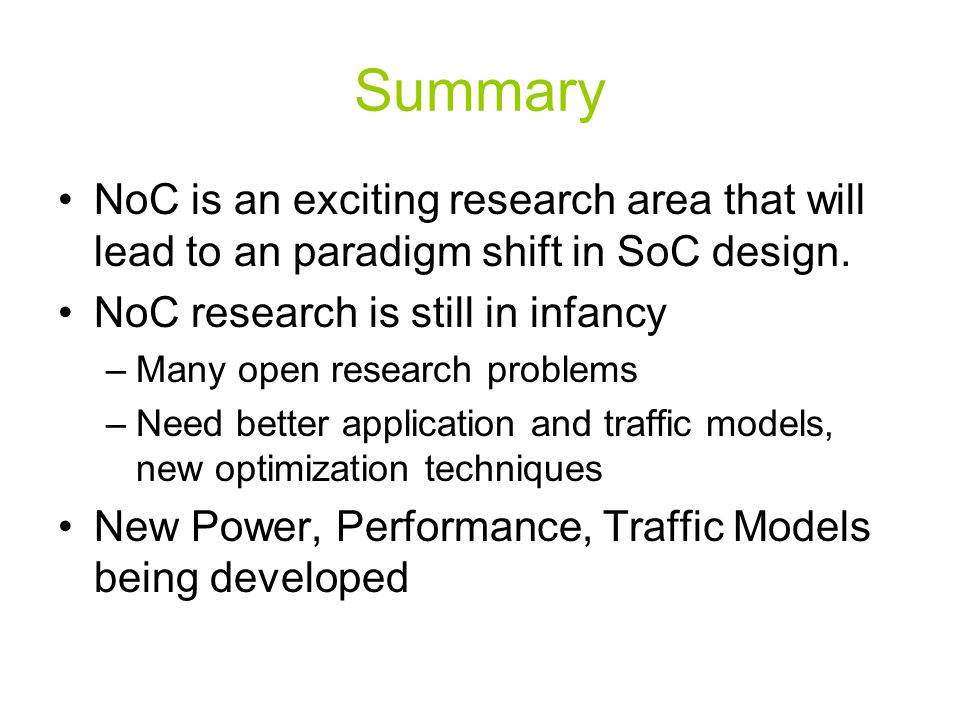 Summary

• NoC is an exciting research area that will lead to an paradigm shift in SoC design.

• NoC research is still in infancy

– Many open research problems

– Need better application and traffic models, new optimization techniques

• New Power, Performance, Traffic Models being developed